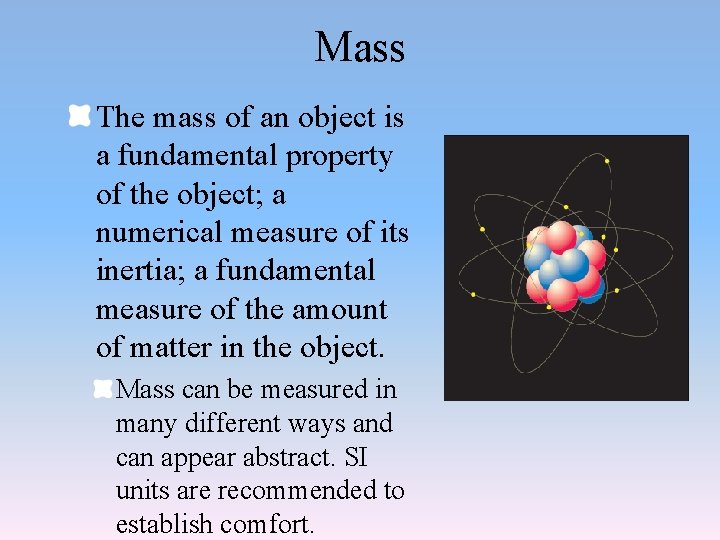 Mass

The mass of an object is a fundamental property of the object; a numerical measure of its inertia; a fundamental measure of the amount of matter in the object.

Mass can be measured in many different ways and can appear abstract. SI units are recommended to establish comfort.